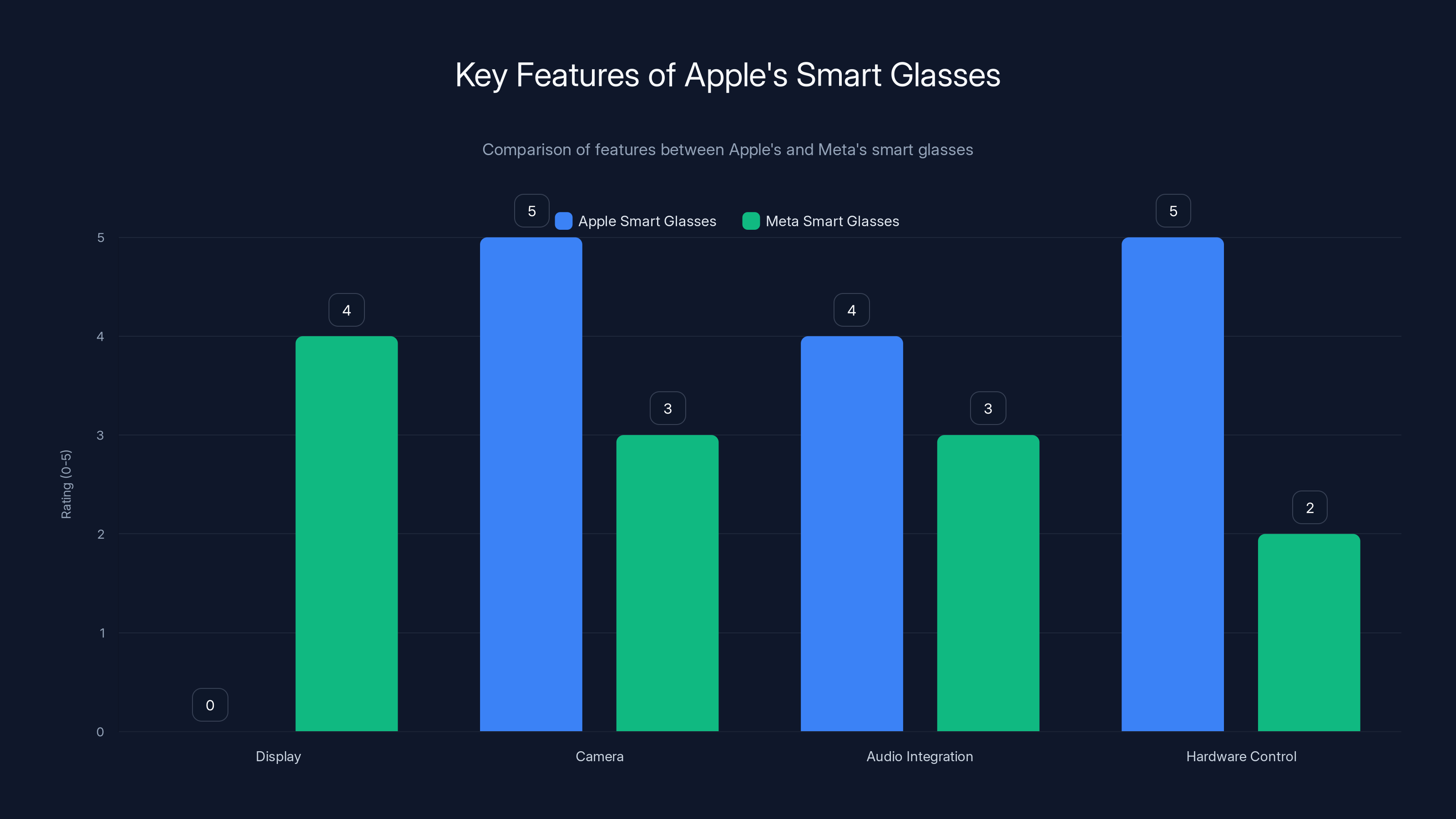 Key Features of Apple's Smart Glasses

Comparison of features between Apple's and Meta's smart glasses

Apple Smart Glasses
Meta Smart Glasses

Rating (0-5)

5
4
3
2
1
0

0
4
5
3
4
3
5
2

Display
Camera
Audio Integration
Hardware Control